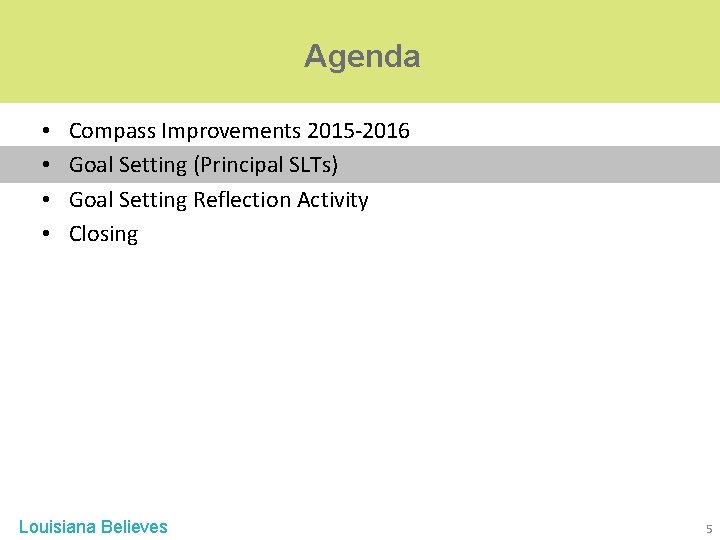 Agenda

• Compass Improvements 2015-2016
• Goal Setting (Principal SLTs)
• Goal Setting Reflection Activity
• Closing

Louisiana Believes

5